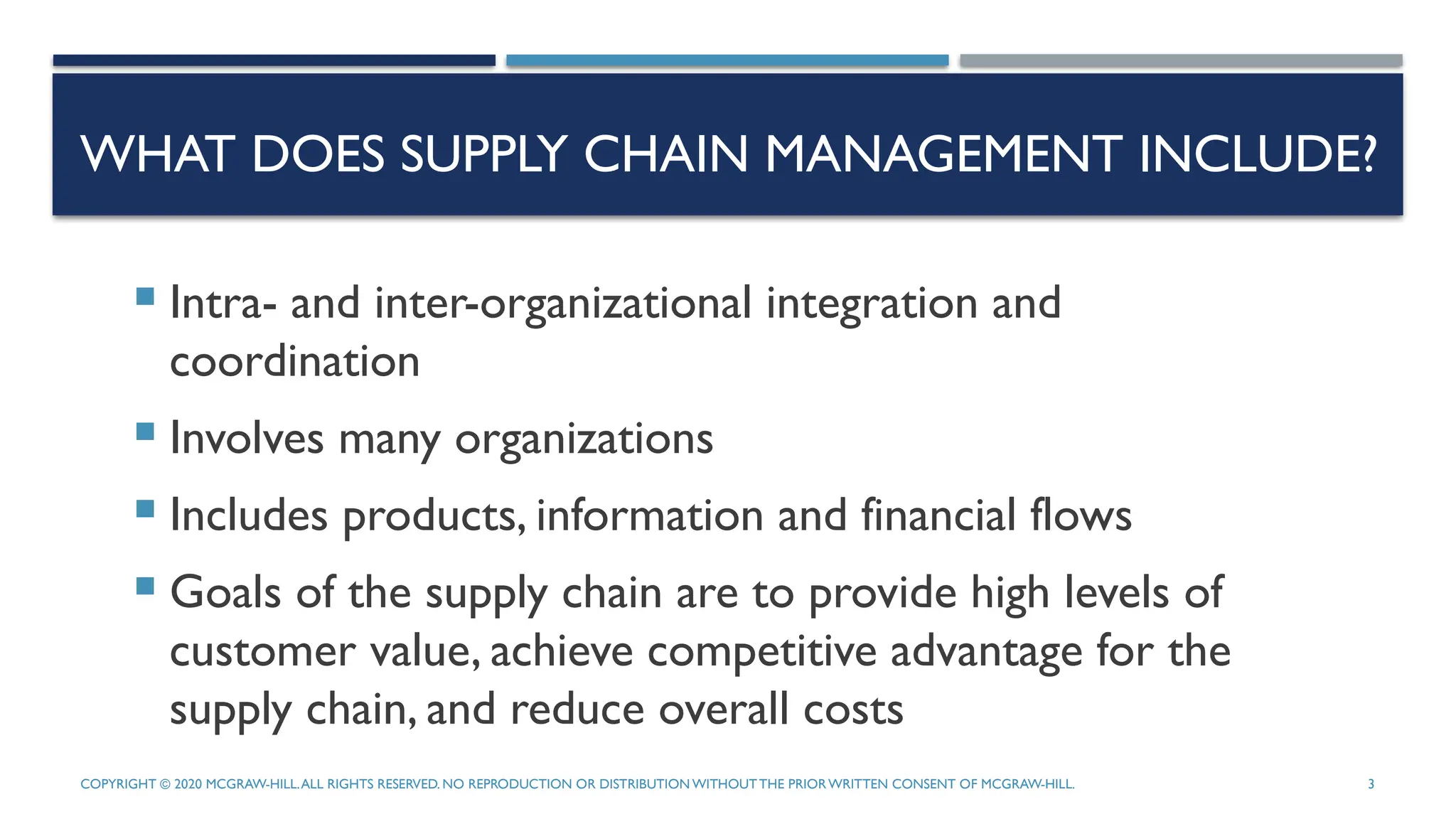 WHAT DOES SUPPLY CHAIN MANAGEMENT INCLUDE?

- Intra- and inter-organizational integration and coordination
- Involves many organizations
- Includes products, information and financial flows
- Goals of the supply chain are to provide high levels of customer value, achieve competitive advantage for the supply chain, and reduce overall costs

COPYRIGHT © 2020 MCGRAW-HILL. ALL RIGHTS RESERVED. NO REPRODUCTION OR DISTRIBUTION WITHOUT THE PRIOR WRITTEN CONSENT OF MCGRAW-HILL.

3